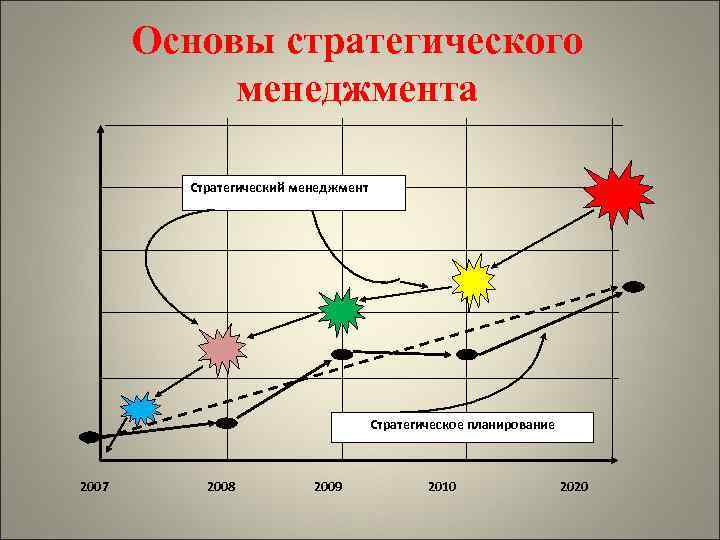 Основы стратегического менеджмента

Стратегический менеджмент

Стратегическое планирование

2007
2008
2009
2010
2020